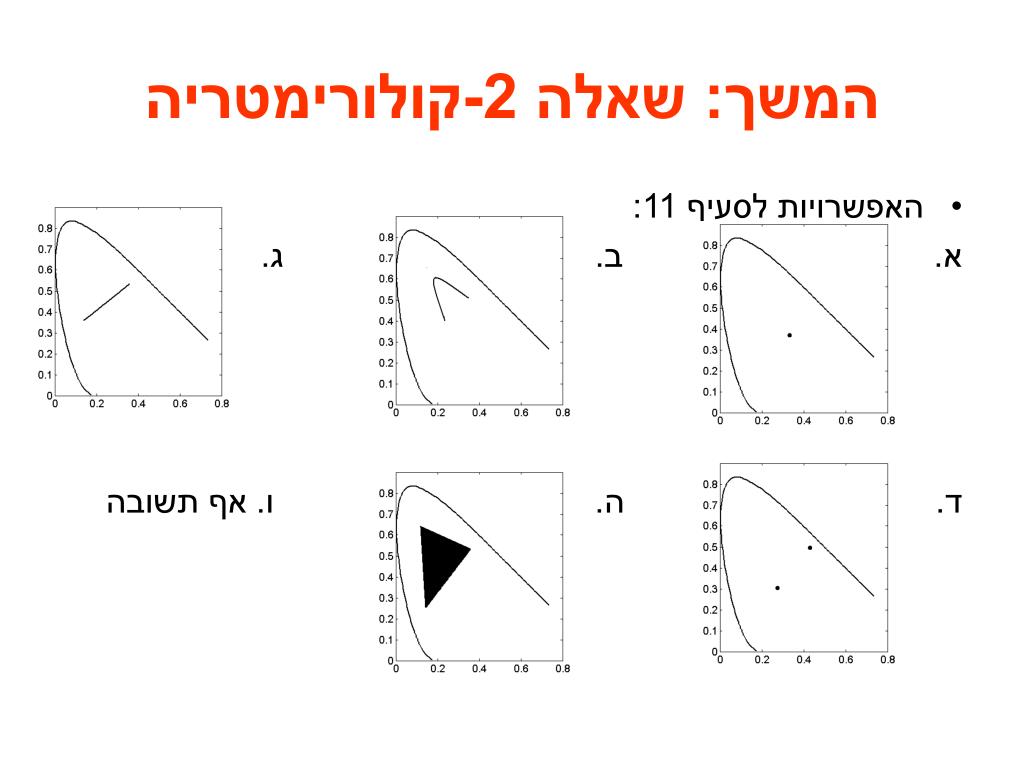 המשך: שאלה 2-קולורימטריה

• האפשרויות לסעיף 11:

א.

0.8
0.7
0.6
0.5
0.4
0.3
0.2
0.1
0
0 0.2 0.4 0.6 0.8

ב.

0.8
0.7
0.6
0.5
0.4
0.3
0.2
0.1
0
0 0.2 0.4 0.6 0.8

ג.

0.8
0.7
0.6
0.5
0.4
0.3
0.2
0.1
0
0 0.2 0.4 0.6 0.8

ד.

0.8
0.7
0.6
0.5
0.4
0.3
0.2
0.1
0
0 0.2 0.4 0.6 0.8

ה.

0.8
0.7
0.6
0.5
0.4
0.3
0.2
0.1
0
0 0.2 0.4 0.6 0.8

ו. אף תשובה